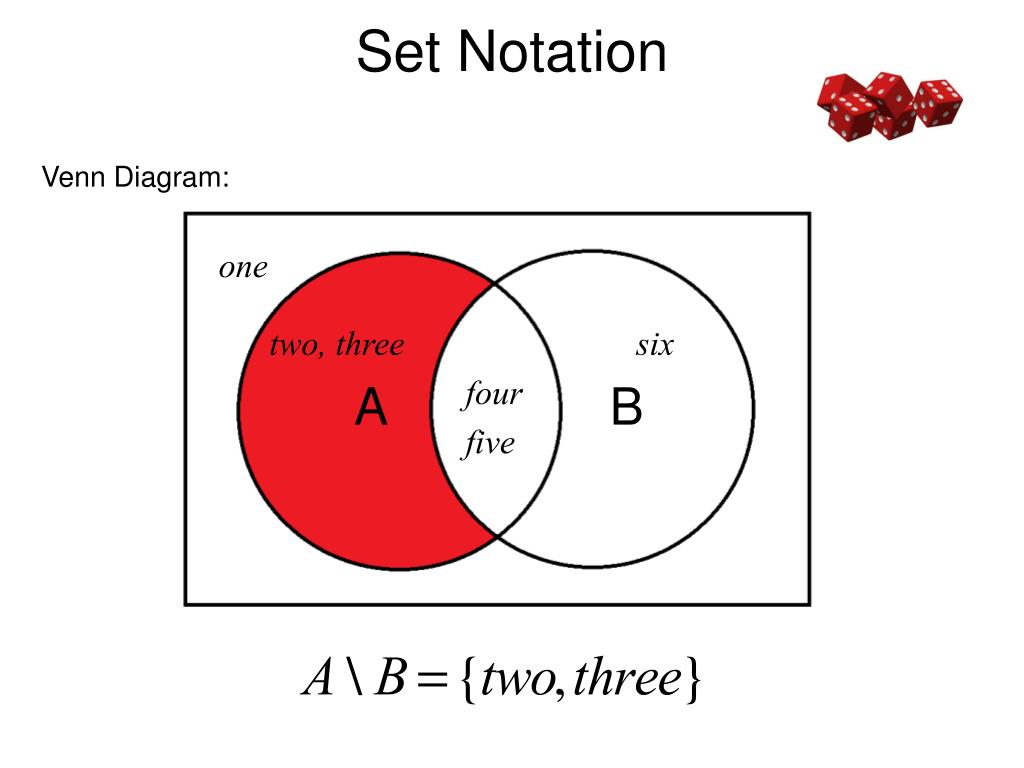 Set Notation

Venn Diagram:

one

two, three

A

four

five

six

B

$A \setminus B = \{two, three\}$